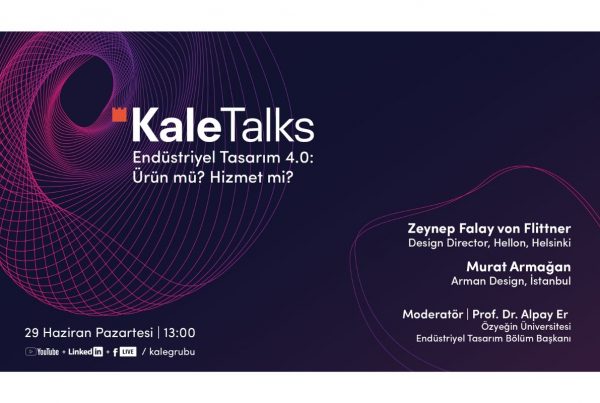 KaleTalks
Endüstriyel Tasarım 4.0:
Ürün mü? Hizmet mi?

Zeynep Falay von Flittner
Design Director, Hellon, Helsinki

Murat Armağan
Arman Design, İstanbul

Moderatör | Prof. Dr. Alpay Er
Özyeğin Üniversitesi
Endüstriyel Tasarım Bölüm Başkanı

29 Haziran Pazartesi | 13:00

YouTube + LinkedIn + f LIVE / kalegrubu